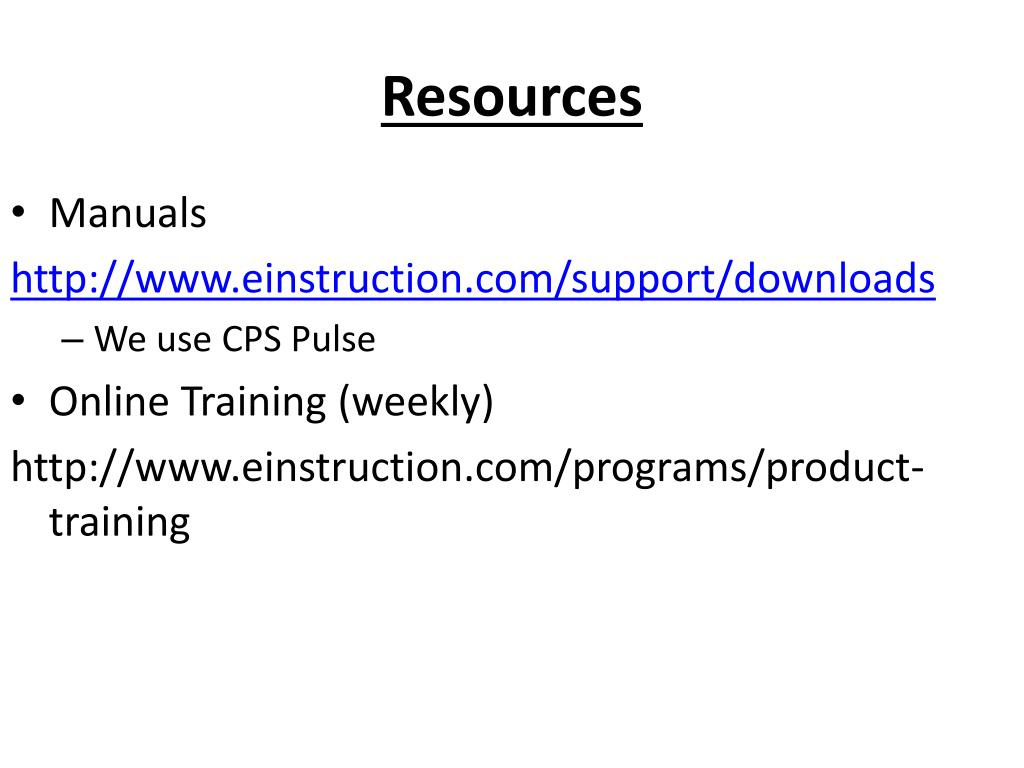 Resources

• Manuals
http://www.einstruction.com/support/downloads
– We use CPS Pulse
• Online Training (weekly)
http://www.einstruction.com/programs/product-training